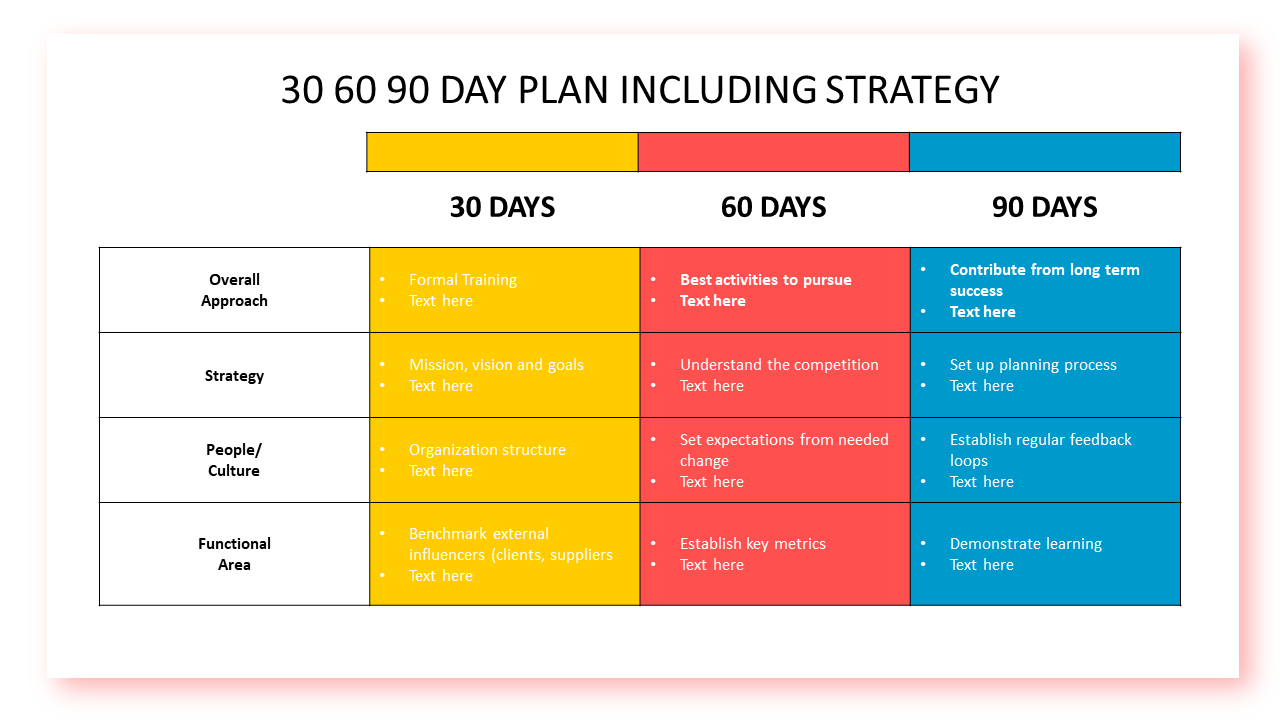 30 60 90 DAY PLAN INCLUDING STRATEGY

| | 30 DAYS | 60 DAYS | 90 DAYS |
|---|---|---|---|
| Overall Approach | • Formal Training • Text here | • Best activities to pursue • Text here | • Contribute from long term success • Text here |
| Strategy | • Mission, vision and goals • Text here | • Understand the competition • Text here | • Set up planning process • Text here |
| People/ Culture | • Organization structure • Text here | • Set expectations from needed change • Text here | • Establish regular feedback loops • Text here |
| Functional Area | • Benchmark external influencers (clients, suppliers • Text here | • Establish key metrics • Text here | • Demonstrate learning • Text here |